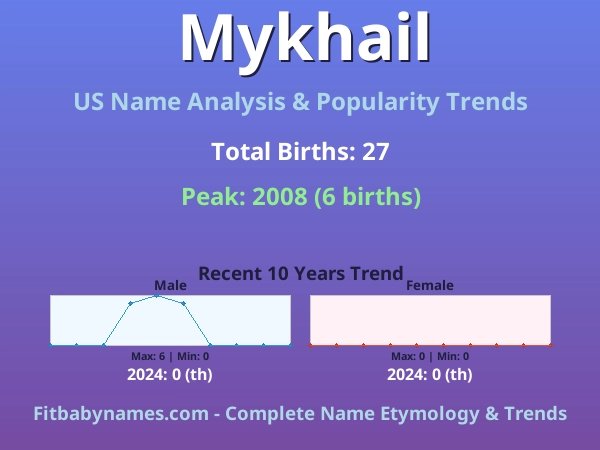 Mykhail

US Name Analysis & Popularity Trends

Total Births: 27

Peak: 2008 (6 births)

Recent 10 Years Trend

Male

Max: 6 | Min: 0

2024: 0 (th)

Female

Max: 0 | Min: 0

2024: 0 (th)

Fitbabynames.com - Complete Name Etymology & Trends